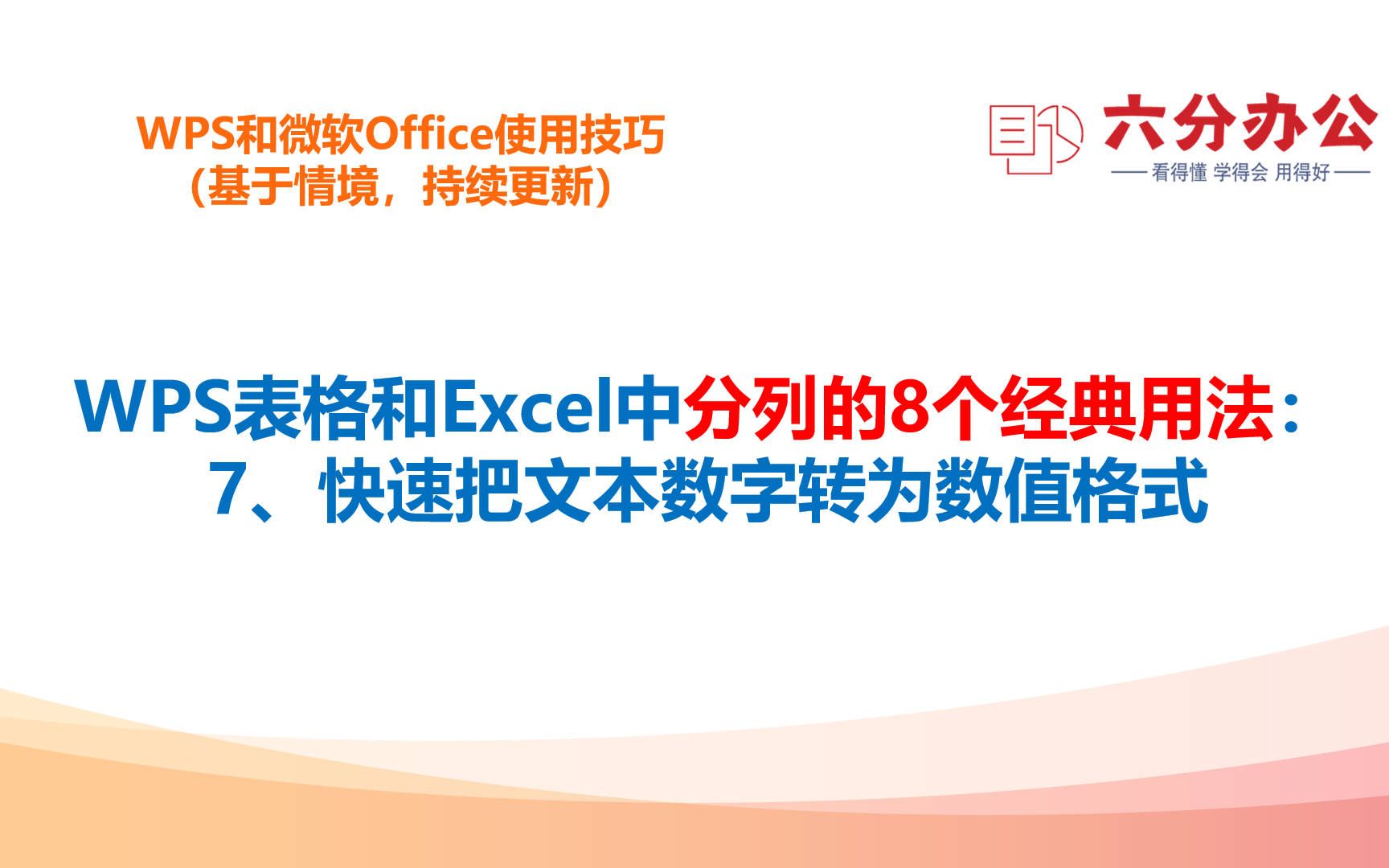 WPS和微软Office使用技巧
（基于情境，持续更新）

六分办公
—— 看得懂 学得会 用得好 ——

WPS表格和Excel中分列的8个经典用法：
7、快速把文本数字转为数值格式